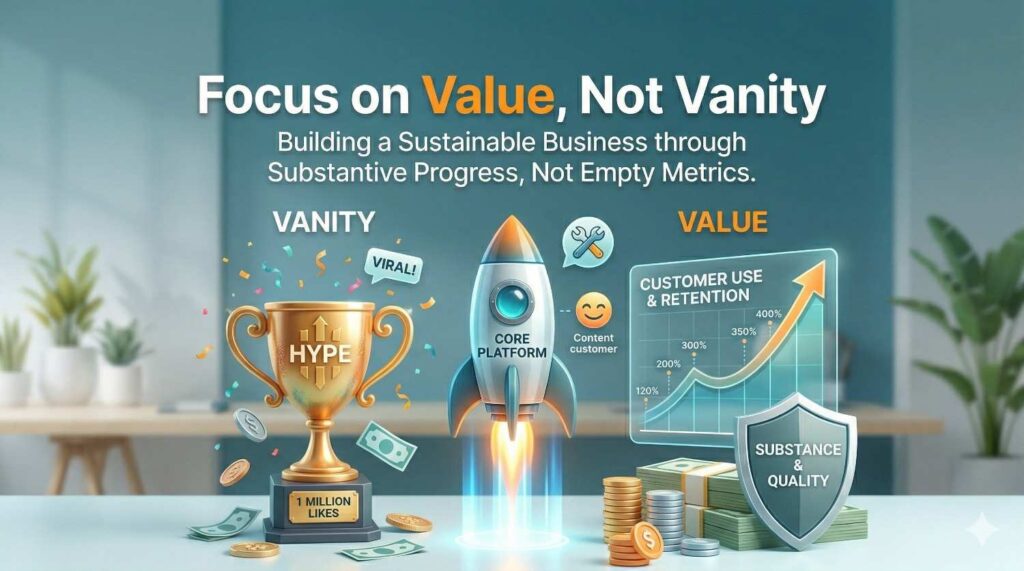 Focus on Value, Not Vanity

Building a Sustainable Business through Substantive Progress, Not Empty Metrics.

VANITY

VIRAL!

HYPE

1 MILLION LIKES

CORE PLATFORM

Content customer

VALUE

CUSTOMER USE & RETENTION

120%

200%

300%

350%

400%

SUBSTANCE & QUALITY